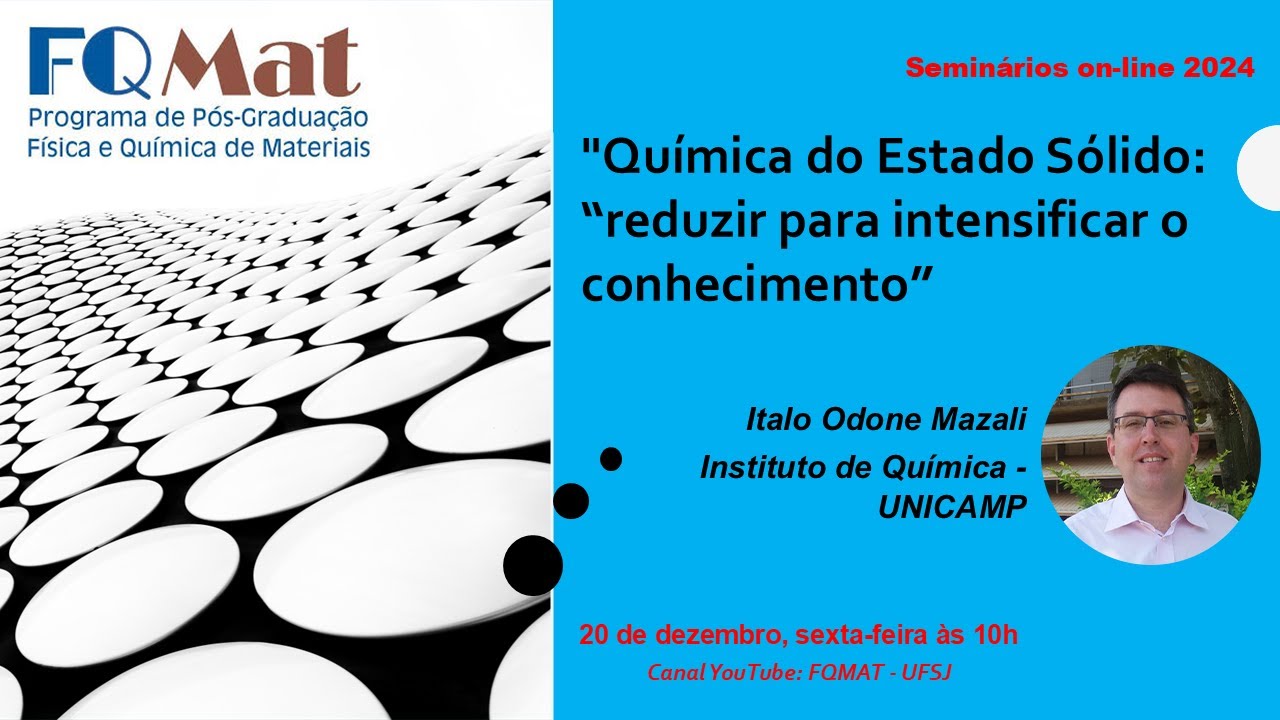 FQMat
Programa de Pós-Graduação
Física e Química de Materiais

Seminários on-line 2024

"Química do Estado Sólido: “reduzir para intensificar o conhecimento”

Italo Odone Mazali
Instituto de Química - UNICAMP

20 de dezembro, sexta-feira às 10h
Canal YouTube: FQMAT - UFSJ